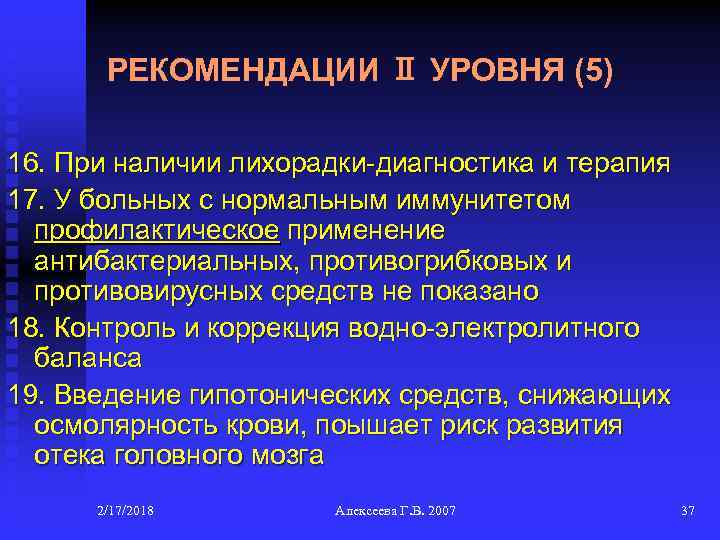 РЕКОМЕНДАЦИИ II УРОВНЯ (5)

16. При наличии лихорадки-диагностика и терапия

17. У больных с нормальным иммунитетом профилактическое применение антибактериальных, противогрибковых и противовирусных средств не показано

18. Контроль и коррекция водно-электролитного баланса

19. Введение гипотонических средств, снижающих осмолярность крови, поышает риск развития отека головного мозга

2/17/2018

Алексеева Г.В. 2007

37